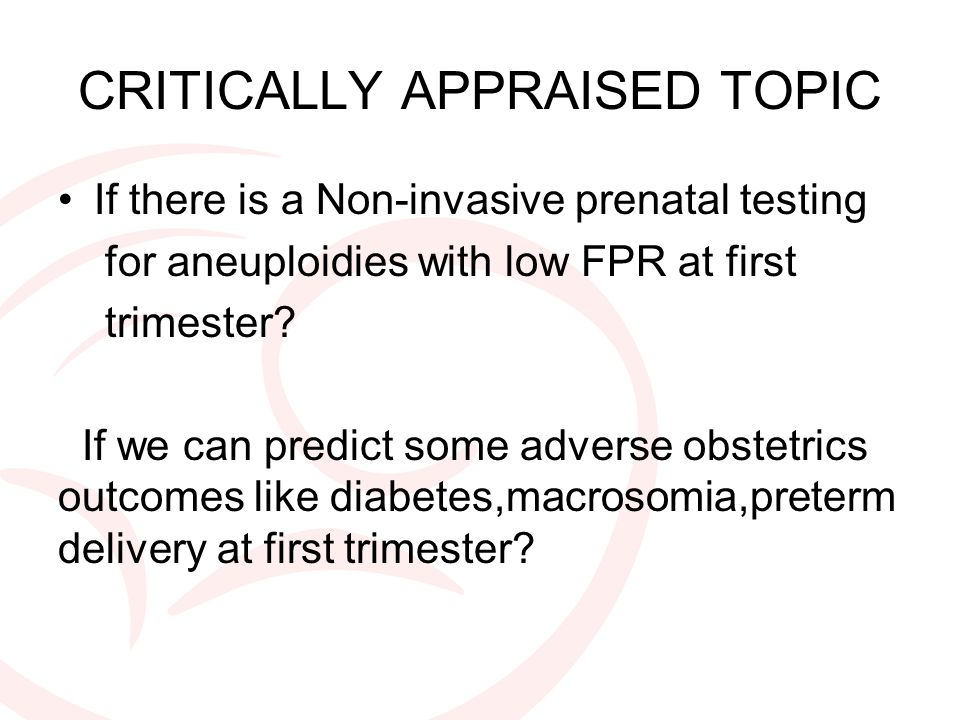 CRITICALLY APPRAISED TOPIC

• If there is a Non-invasive prenatal testing for aneuploidies with low FPR at first trimester?

If we can predict some adverse obstetrics outcomes like diabetes,macrosomia,preterm delivery at first trimester?